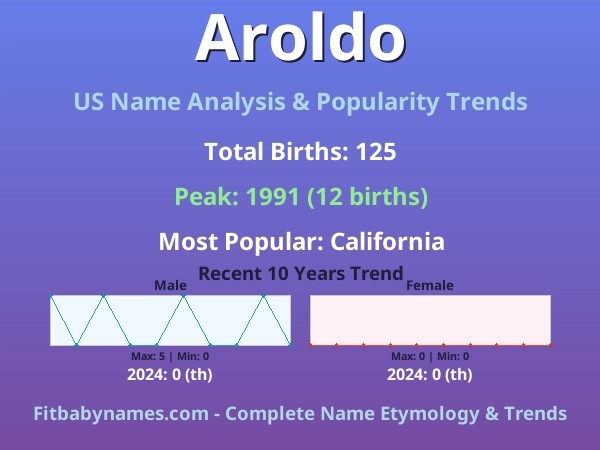 Aroldo

US Name Analysis & Popularity Trends

Total Births: 125

Peak: 1991 (12 births)

Most Popular: California

Recent 10 Years Trend

Male

Max: 5 | Min: 0

2024: 0 (th)

Female

Max: 0 | Min: 0

2024: 0 (th)

Fitbabynames.com - Complete Name Etymology & Trends